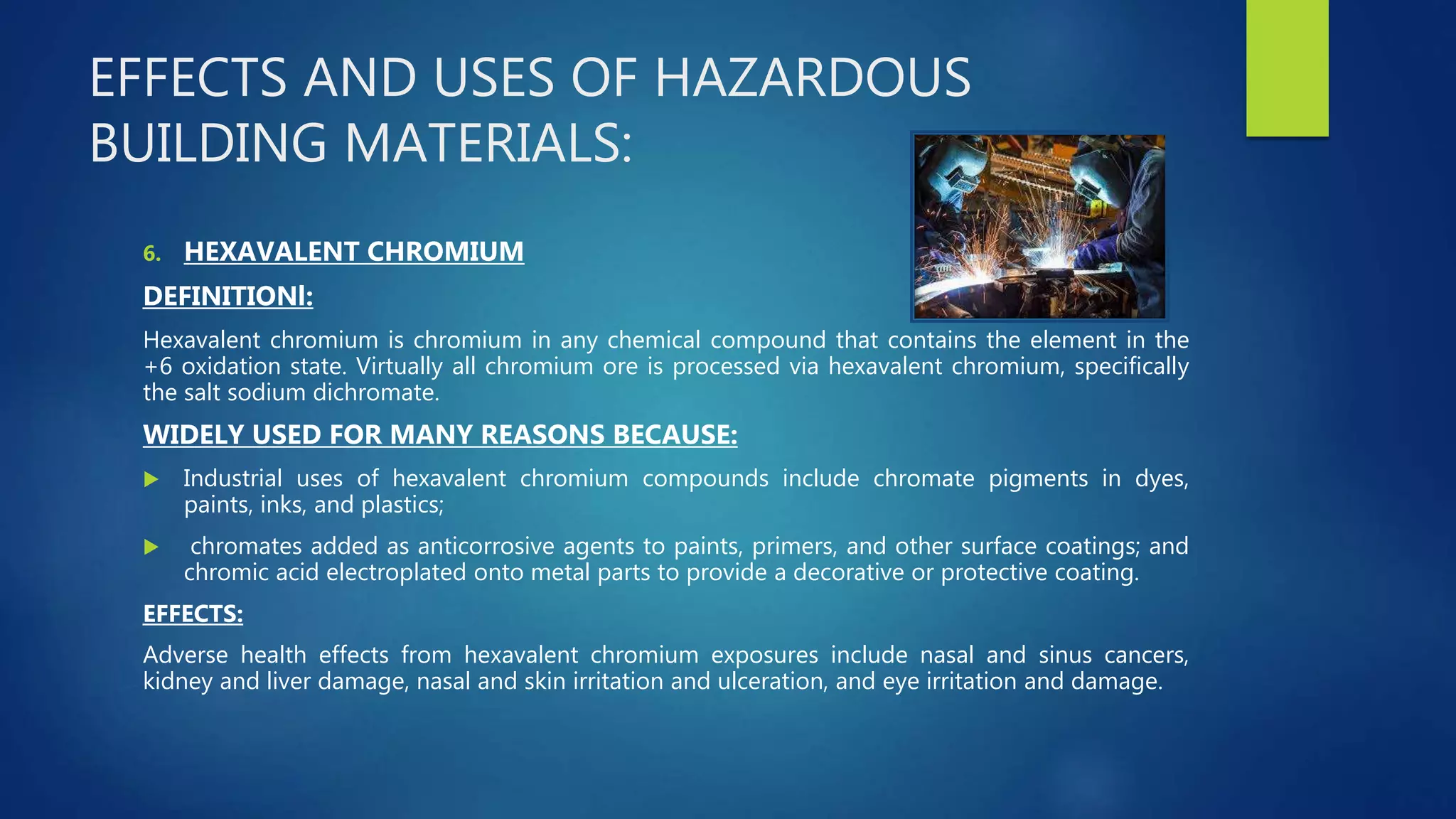 EFFECTS AND USES OF HAZARDOUS BUILDING MATERIALS:

6. HEXAVALENT CHROMIUM

DEFINITIONl:

Hexavalent chromium is chromium in any chemical compound that contains the element in the +6 oxidation state. Virtually all chromium ore is processed via hexavalent chromium, specifically the salt sodium dichromate.

WIDELY USED FOR MANY REASONS BECAUSE:

Industrial uses of hexavalent chromium compounds include chromate pigments in dyes, paints, inks, and plastics;

chromates added as anticorrosive agents to paints, primers, and other surface coatings; and chromic acid electroplated onto metal parts to provide a decorative or protective coating.

EFFECTS:

Adverse health effects from hexavalent chromium exposures include nasal and sinus cancers, kidney and liver damage, nasal and skin irritation and ulceration, and eye irritation and damage.